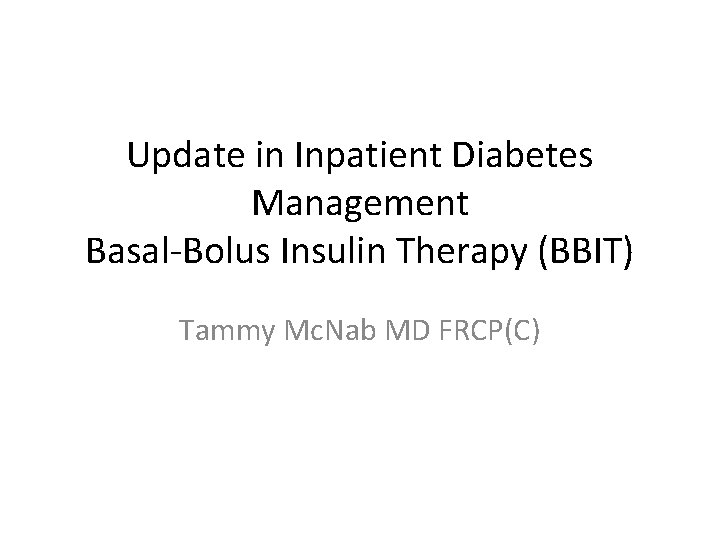 Update in Inpatient Diabetes Management
Basal-Bolus Insulin Therapy (BBIT)

Tammy McNab MD FRCP(C)